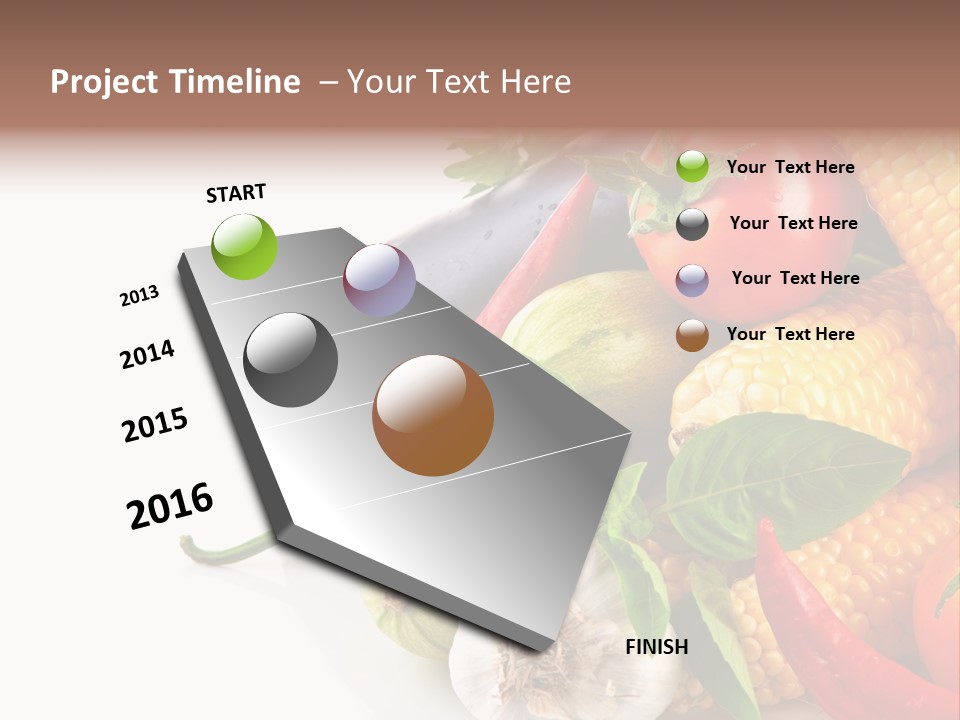 Project Timeline – Your Text Here

START

2013

2014

2015

2016

FINISH

Your Text Here

Your Text Here

Your Text Here

Your Text Here